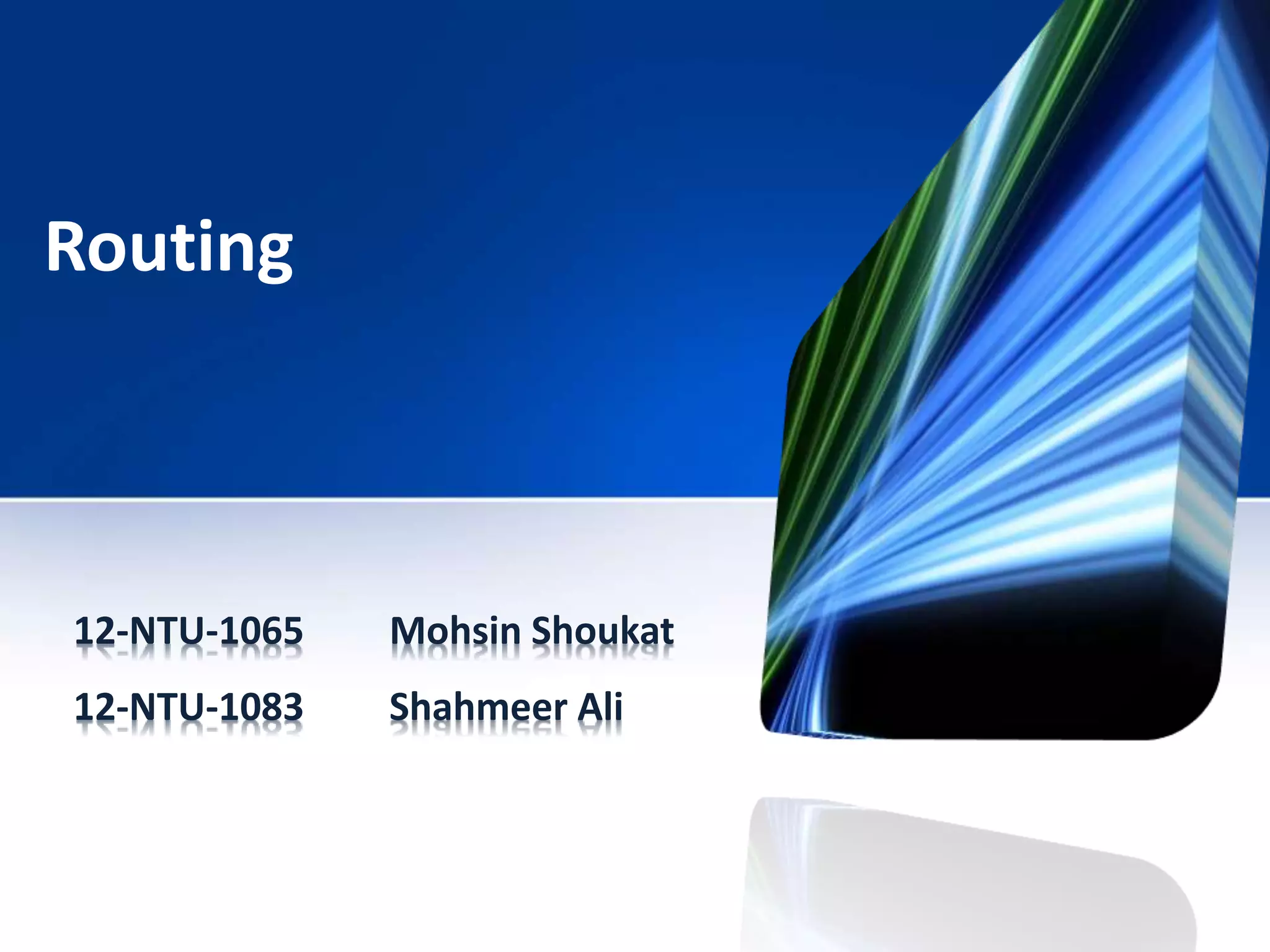 Routing

12-NTU-1065 Mohsin Shoukat
12-NTU-1083 Shahmeer Ali